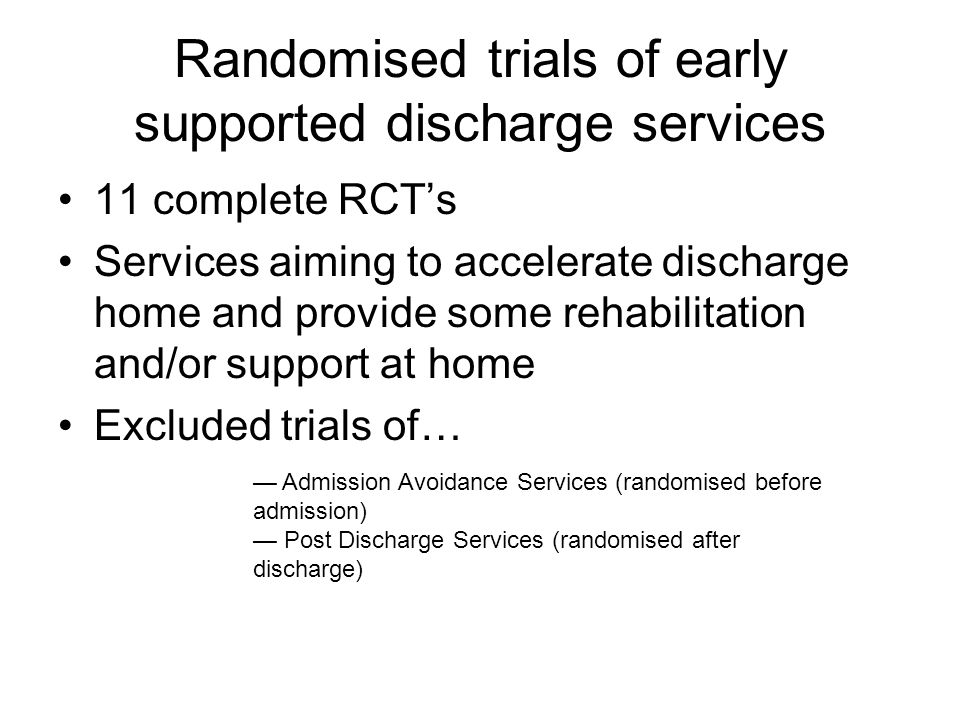 Randomised trials of early supported discharge services

• 11 complete RCT’s
• Services aiming to accelerate discharge home and provide some rehabilitation and/or support at home
• Excluded trials of…

— Admission Avoidance Services (randomised before admission)
— Post Discharge Services (randomised after discharge)